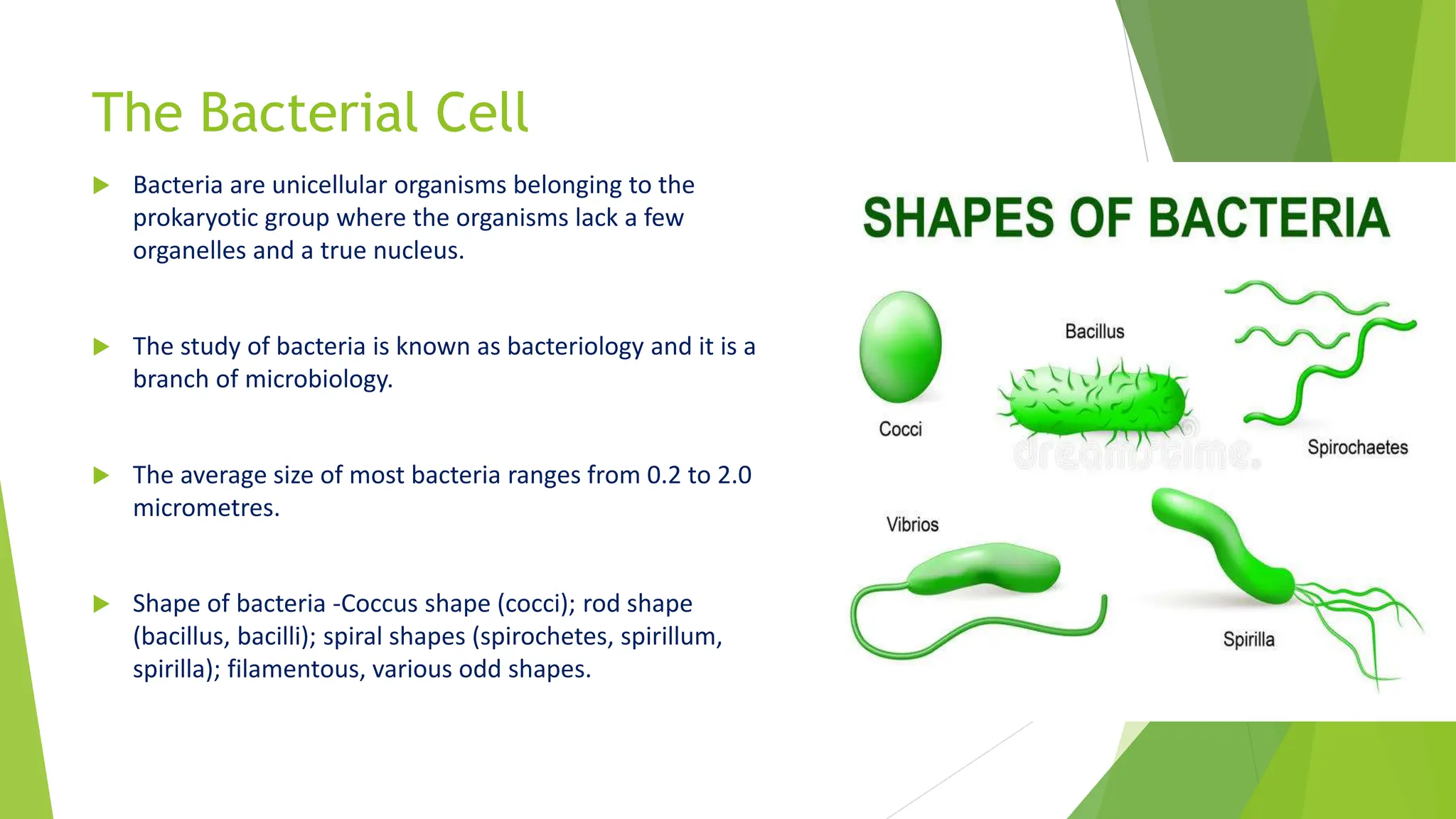 The Bacterial Cell

Bacteria are unicellular organisms belonging to the prokaryotic group where the organisms lack a few organelles and a true nucleus.

The study of bacteria is known as bacteriology and it is a branch of microbiology.

The average size of most bacteria ranges from 0.2 to 2.0 micrometres.

Shape of bacteria -Coccus shape (cocci); rod shape (bacillus, bacilli); spiral shapes (spirochetes, spirillum, spirilla); filamentous, various odd shapes.

SHAPES OF BACTERIA

Cocci

Bacillus

Spirochaetes

dreamstime.

Vibrios

Spirilla